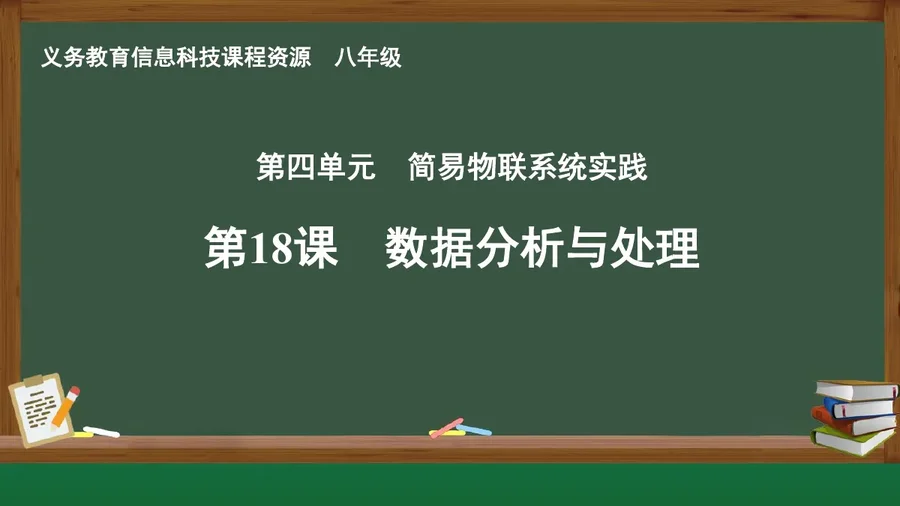 义务教育信息科技课程资源 八年级

第四单元 简易物联系统实践

第18课 数据分析与处理